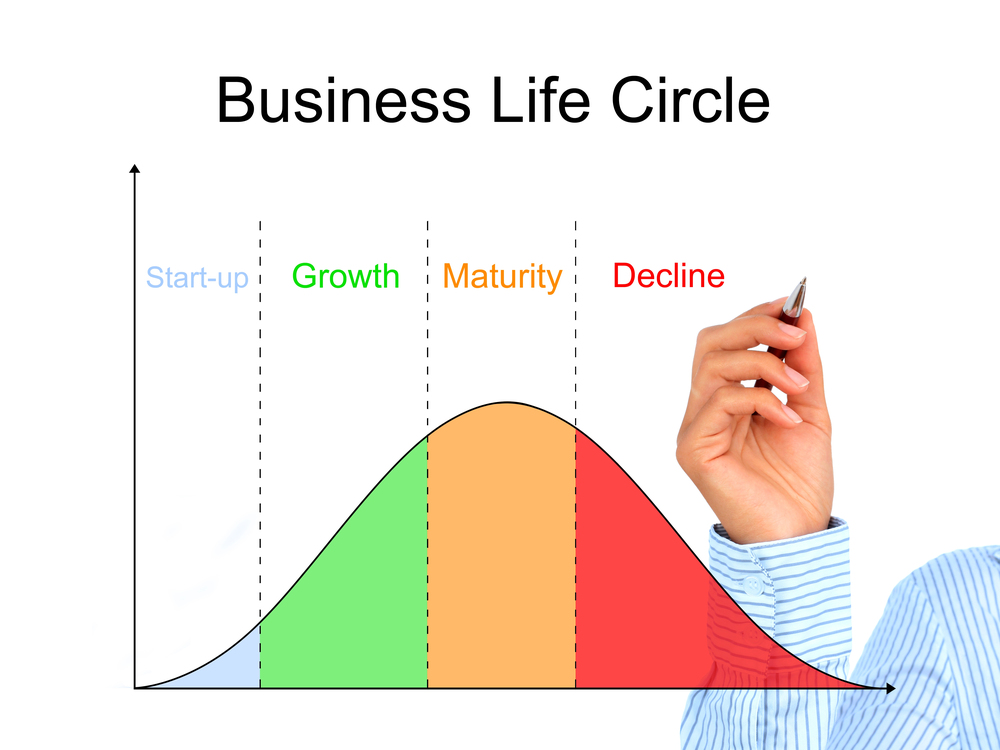 Business Life Circle

Start-up

Growth

Maturity

Decline